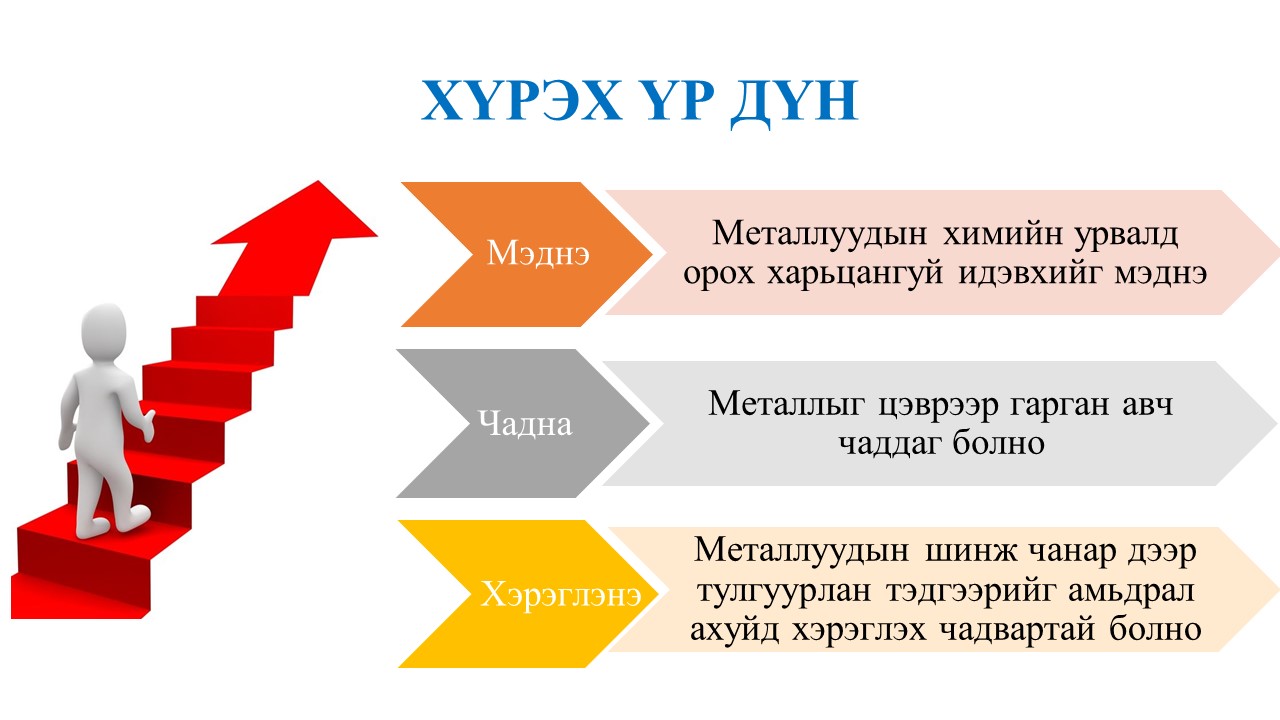 ХҮРЭХ ҮР ДҮН

Мэднэ

Металлуудын химийн урвалд орох харьцангуй идэвхийг мэднэ

Чадна

Металлыг цэврээр гарган авч чаддаг болно

Хэрэглэнэ

Металлуудын шинж чанар дээр тулгуурлан тэдгээрийг амьдрал ахуйд хэрэглэх чадвартай болно